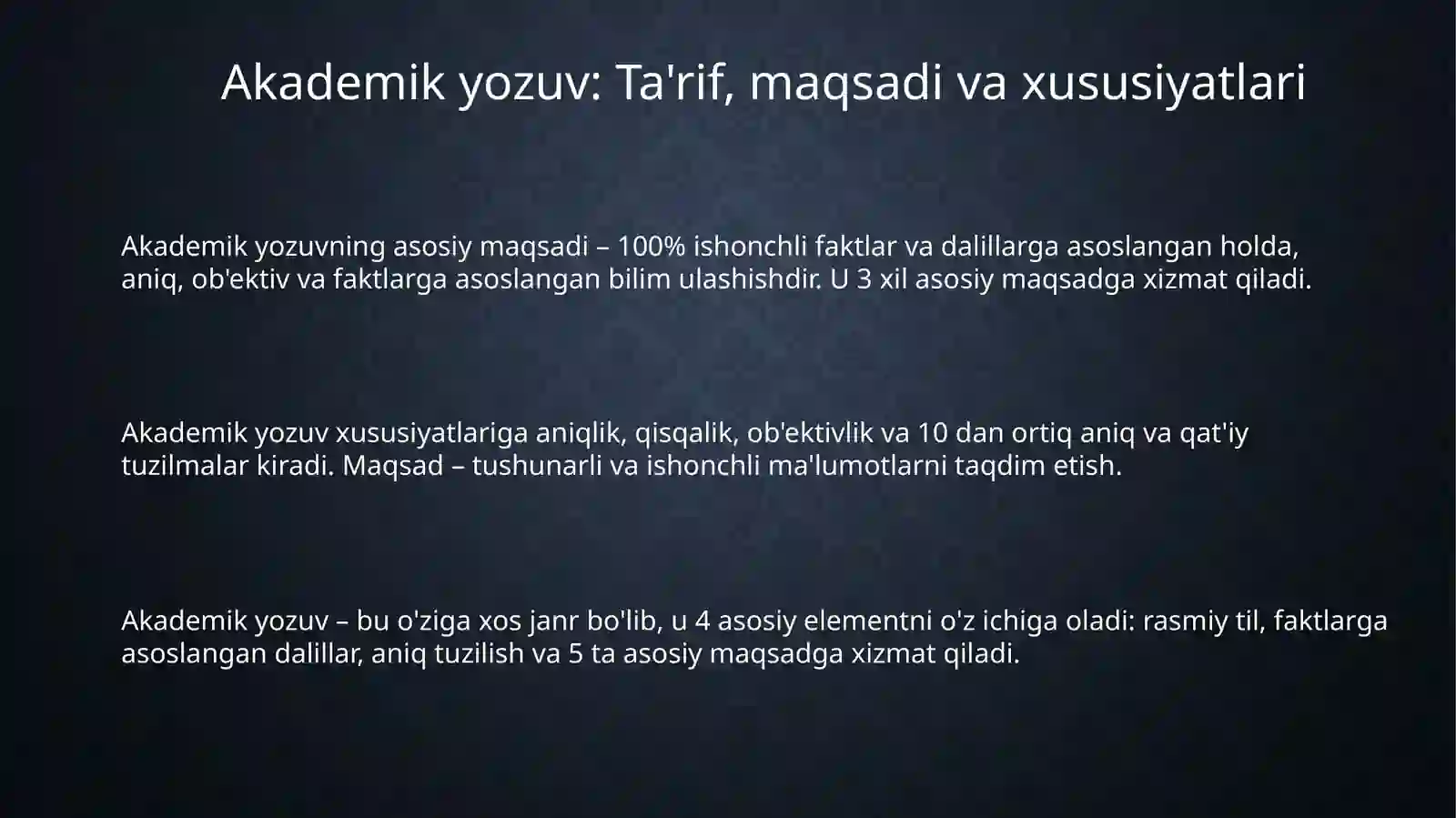 Akademik yozuv: Ta'rif, maqsadi va xususiyatlari

Akademik yozuvning asosiy maqsadi – 100% ishonchli faktlar va dalillarga asoslangan holda, aniq, ob'ektiv va faktlarga asoslangan bilim ulashishdir. U 3 xil asosiy maqsadga xizmat qiladi.

Akademik yozuv xususiyatlariga aniqlik, qisqalik, ob'ektivlik va 10 dan ortiq aniq va qat'iy tuzilmalar kiradi. Maqsad – tushunarli va ishonchli ma'lumotlarni taqdim etish.

Akademik yozuv – bu o'ziga xos janr bo'lib, u 4 asosiy elementni o'z ichiga oladi: rasmiy til, faktlarga asoslangan dalillar, aniq tuzilish va 5 ta asosiy maqsadga xizmat qiladi.